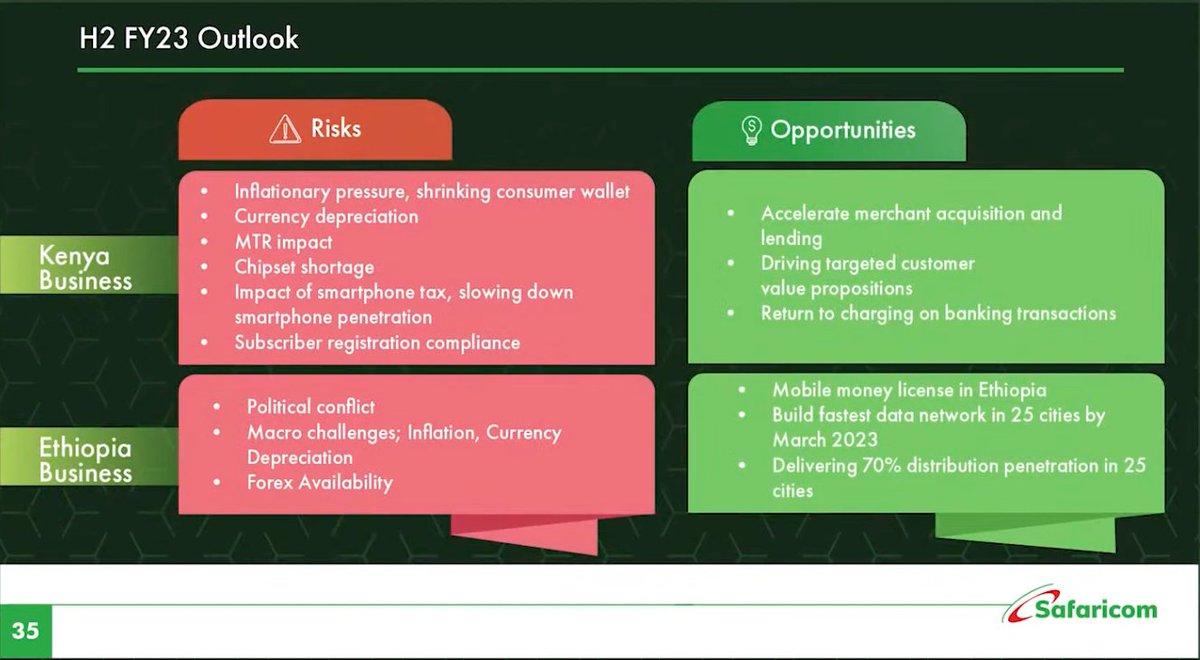 H2 FY23 Outlook

Risks

Opportunities

Kenya Business

- Inflationary pressure, shrinking consumer wallet
- Currency depreciation
- MTR impact
- Chipset shortage
- Impact of smartphone tax, slowing down smartphone penetration
- Subscriber registration compliance

- Accelerate merchant acquisition and lending
- Driving targeted customer value propositions
- Return to charging on banking transactions

Ethiopia Business

- Political conflict
- Macro challenges; Inflation, Currency Depreciation
- Forex Availability

- Mobile money license in Ethiopia
- Build fastest data network in 25 cities by March 2023
- Delivering 70% distribution penetration in 25 cities

35

Safaricom